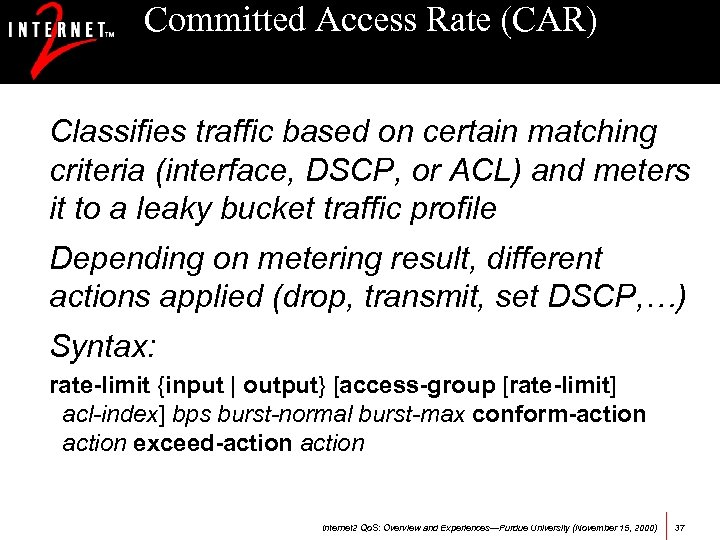 INTERNET™ 2

Committed Access Rate (CAR)

Classifies traffic based on certain matching criteria (interface, DSCP, or ACL) and meters it to a leaky bucket traffic profile

Depending on metering result, different actions applied (drop, transmit, set DSCP,…)

Syntax:

rate-limit {input | output} [access-group [rate-limit] acl-index] bps burst-normal burst-max conform-action action exceed-action action

Internet2 QoS: Overview and Experiences—Purdue University (November 15, 2000) 37